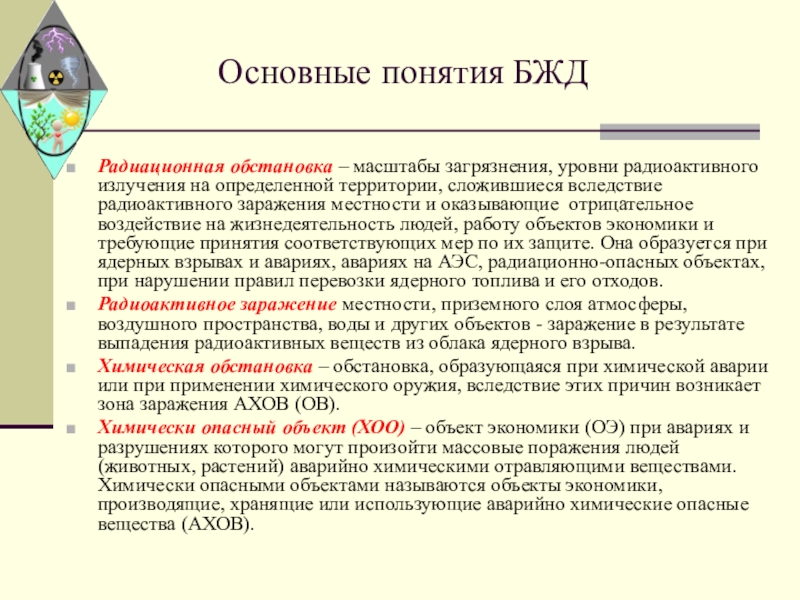 Основные понятия БЖД

Радиационная обстановка – масштабы загрязнения, уровни радиоактивного излучения на определенной территории, сложившиеся вследствие радиоактивного заражения местности и оказывающие отрицательное воздействие на жизнедеятельность людей, работу объектов экономики и требующие принятия соответствующих мер по их защите. Она образуется при ядерных взрывах и авариях, авариях на АЭС, радиационно-опасных объектах, при нарушении правил перевозки ядерного топлива и его отходов.

Радиоактивное заражение местности, приземного слоя атмосферы, воздушного пространства, воды и других объектов - заражение в результате выпадения радиоактивных веществ из облака ядерного взрыва.

Химическая обстановка – обстановка, образующаяся при химической аварии или при применении химического оружия, вследствие этих причин возникает зона заражения АХОВ (ОВ).

Химически опасный объект (ХОО) – объект экономики (ОЭ) при авариях и разрушениях которого могут произойти массовые поражения людей (животных, растений) аварийно химическими отравляющими веществами. Химически опасными объектами называются объекты экономики, производящие, хранящие или использующие аварийно химические опасные вещества (АХОВ).